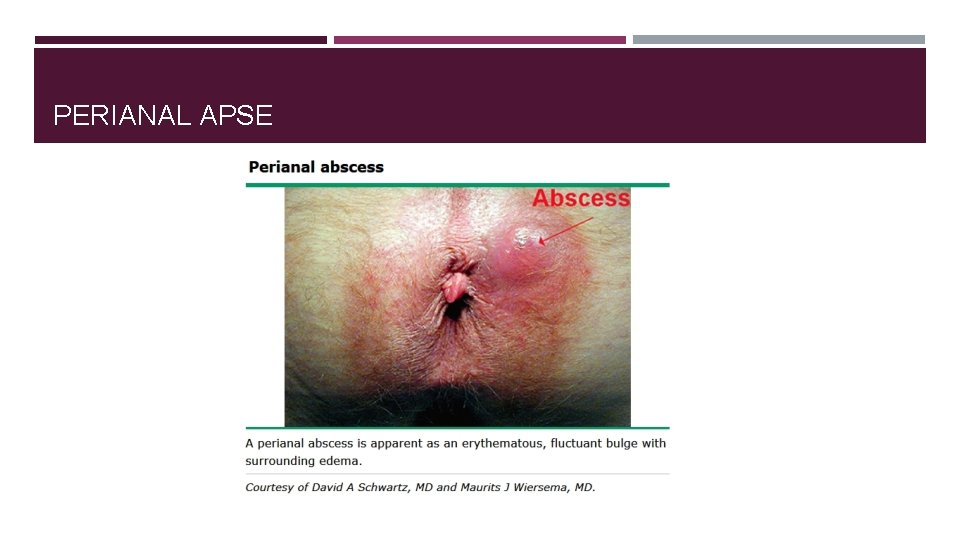 PERIANAL APSE

Perianal abscess

Abscess

A perianal abscess is apparent as an erythematous, fluctuant bulge with surrounding edema.

Courtesy of David A Schwartz, MD and Maurits J Wiersema, MD.